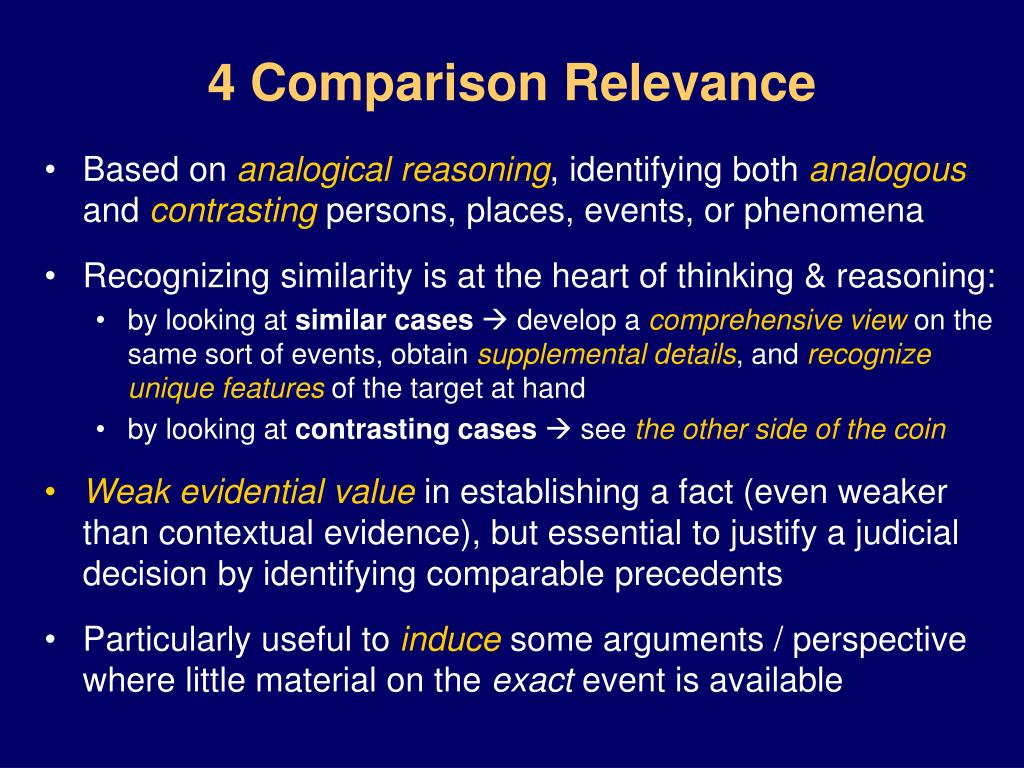 4 Comparison Relevance

• Based on analogical reasoning, identifying both analogous and contrasting persons, places, events, or phenomena

• Recognizing similarity is at the heart of thinking & reasoning:
  • by looking at similar cases → develop a comprehensive view on the same sort of events, obtain supplemental details, and recognize unique features of the target at hand
  • by looking at contrasting cases → see the other side of the coin

• Weak evidential value in establishing a fact (even weaker than contextual evidence), but essential to justify a judicial decision by identifying comparable precedents

• Particularly useful to induce some arguments / perspective where little material on the exact event is available